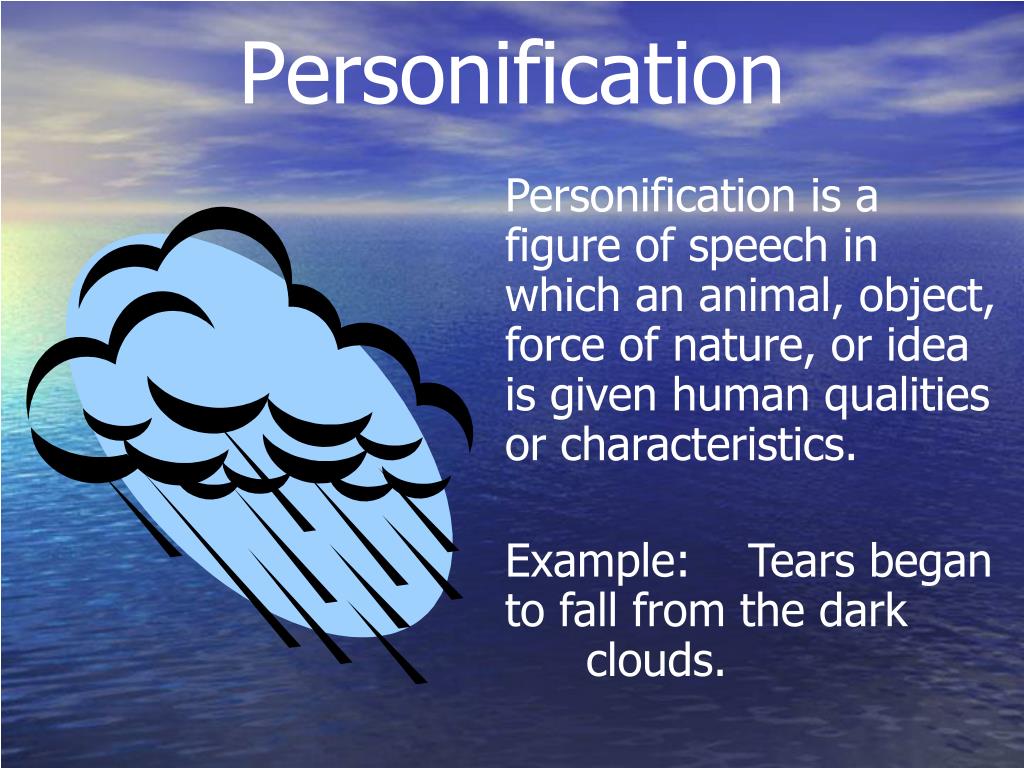 Personification

Personification is a figure of speech in which an animal, object, force of nature, or idea is given human qualities or characteristics.

Example: Tears began to fall from the dark clouds.